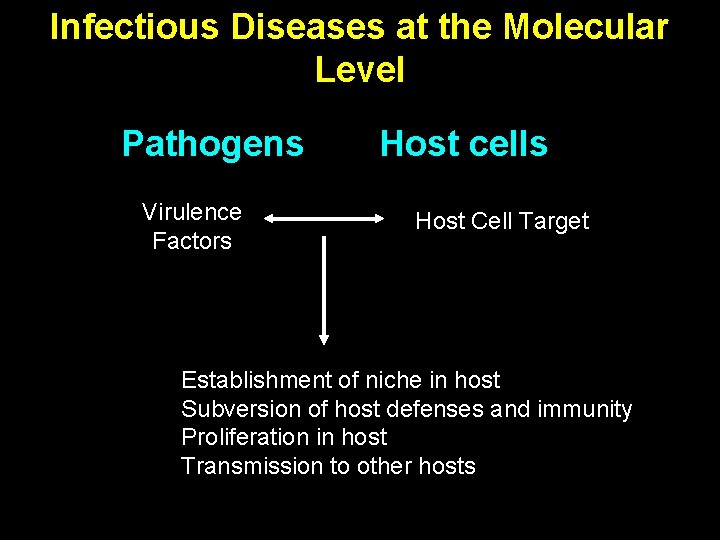 Infectious Diseases at the Molecular Level

Pathogens

Host cells

Virulence Factors

Host Cell Target

Establishment of niche in host
Subversion of host defenses and immunity
Proliferation in host
Transmission to other hosts